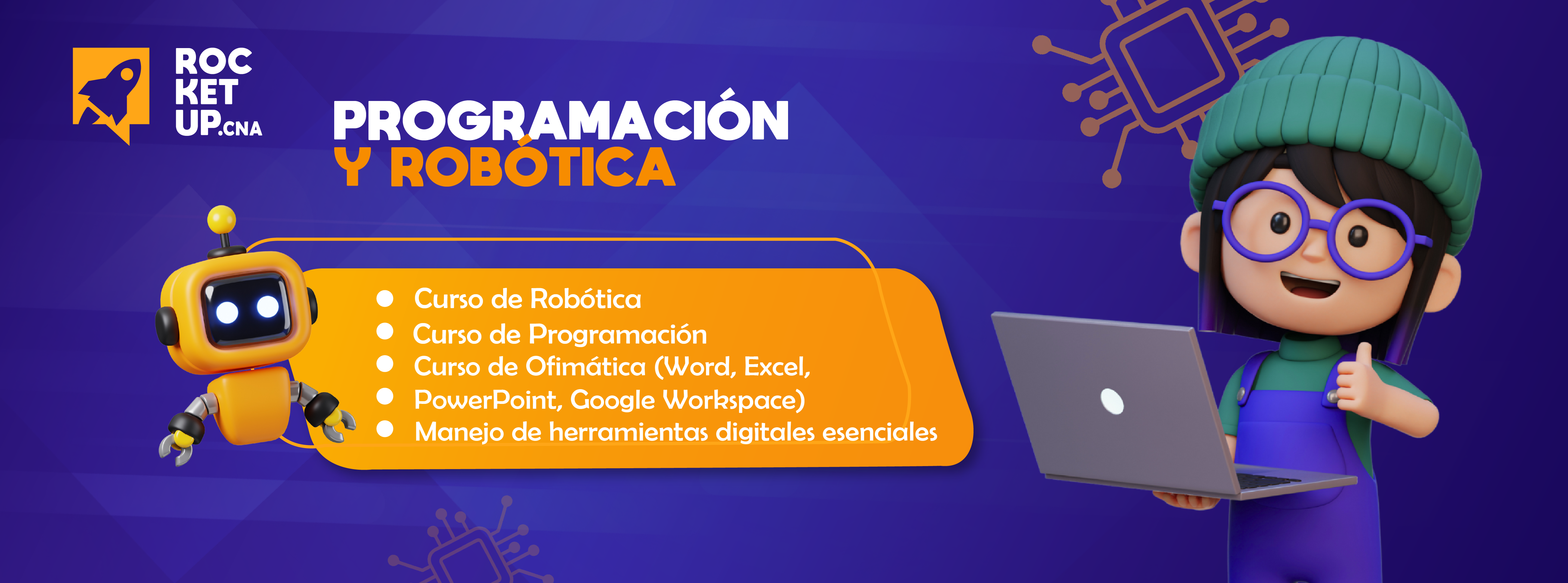 ROC
KET
UP.CNA

PROGRAMACIÓN
Y ROBÓTICA

- Curso de Robótica
- Curso de Programación
- Curso de Ofimática (Word, Excel,
- PowerPoint, Google Workspace)
- Manejo de herramientas digitales esenciales